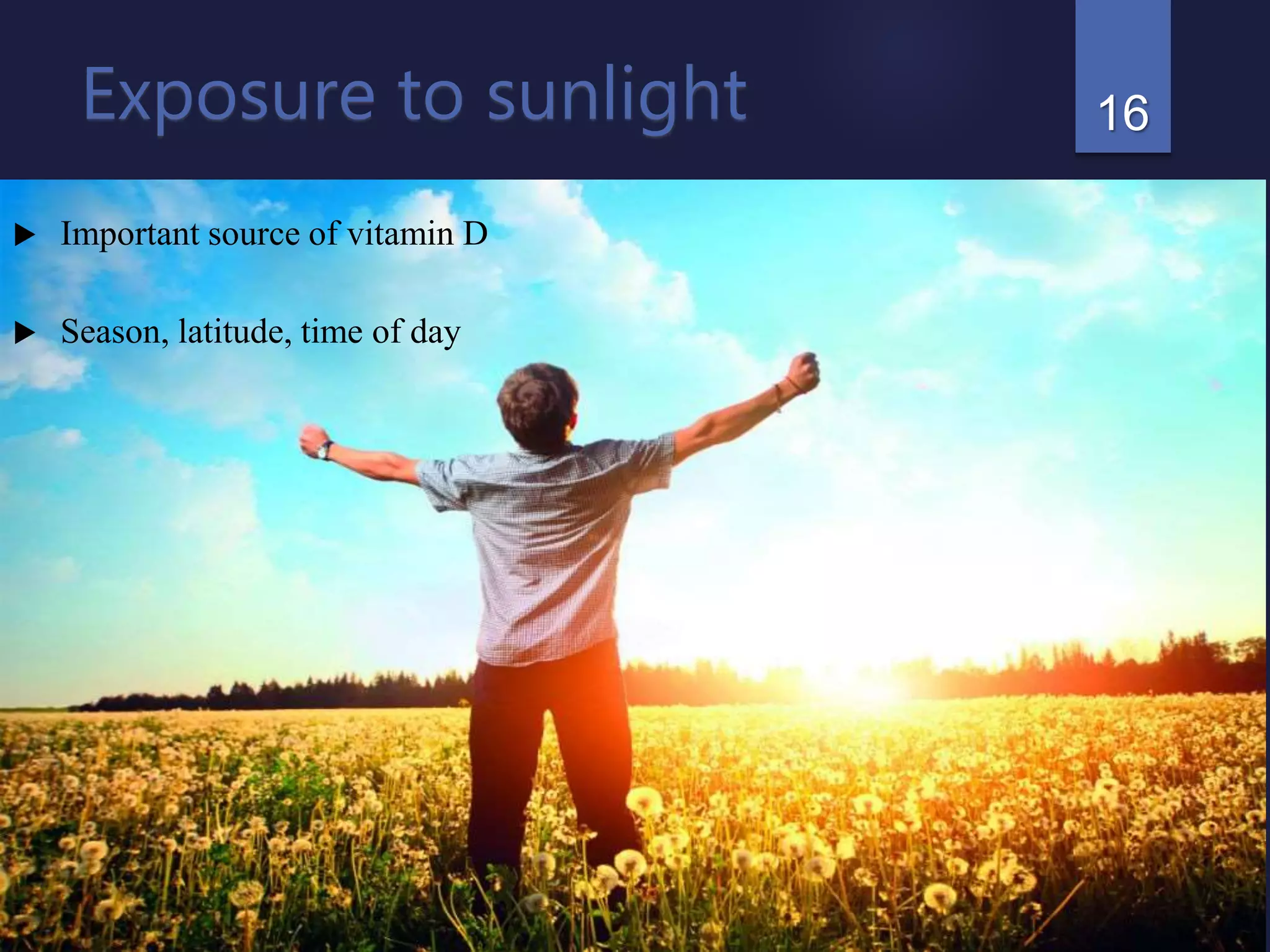 Exposure to sunlight

16

▶ Important source of vitamin D

▶ Season, latitude, time of day